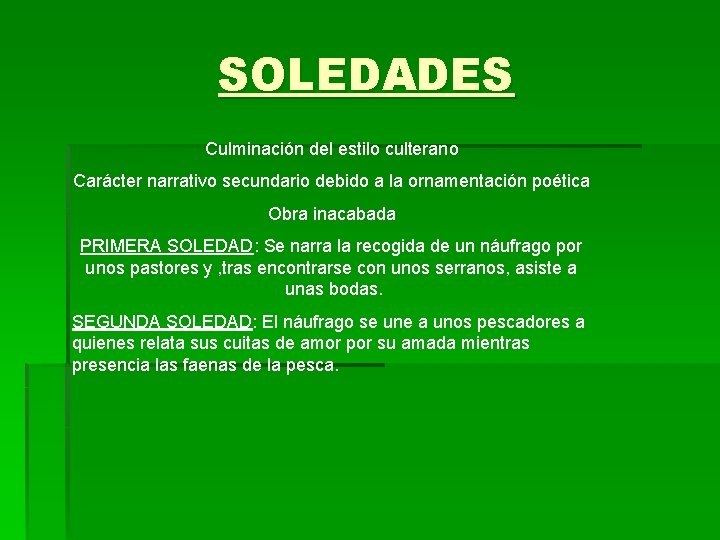 SOLEDADES

Culminación del estilo culterano

Carácter narrativo secundario debido a la ornamentación poética

Obra inacabada

PRIMERA SOLEDAD: Se narra la recogida de un náufrago por unos pastores y ,tras encontrarse con unos serranos, asiste a unas bodas.

SEGUNDA SOLEDAD: El náufrago se une a unos pescadores a quienes relata sus cuitas de amor por su amada mientras presencia las faenas de la pesca.